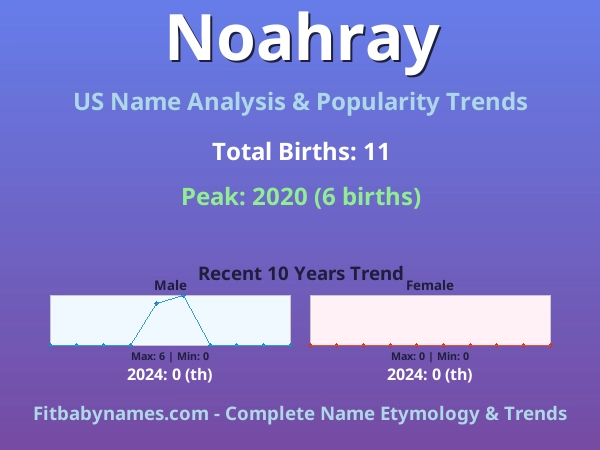 Noahray

US Name Analysis & Popularity Trends

Total Births: 11

Peak: 2020 (6 births)

Recent 10 Years Trend

Male

Max: 6 | Min: 0

2024: 0 (th)

Female

Max: 0 | Min: 0

2024: 0 (th)

Fitbabynames.com - Complete Name Etymology & Trends